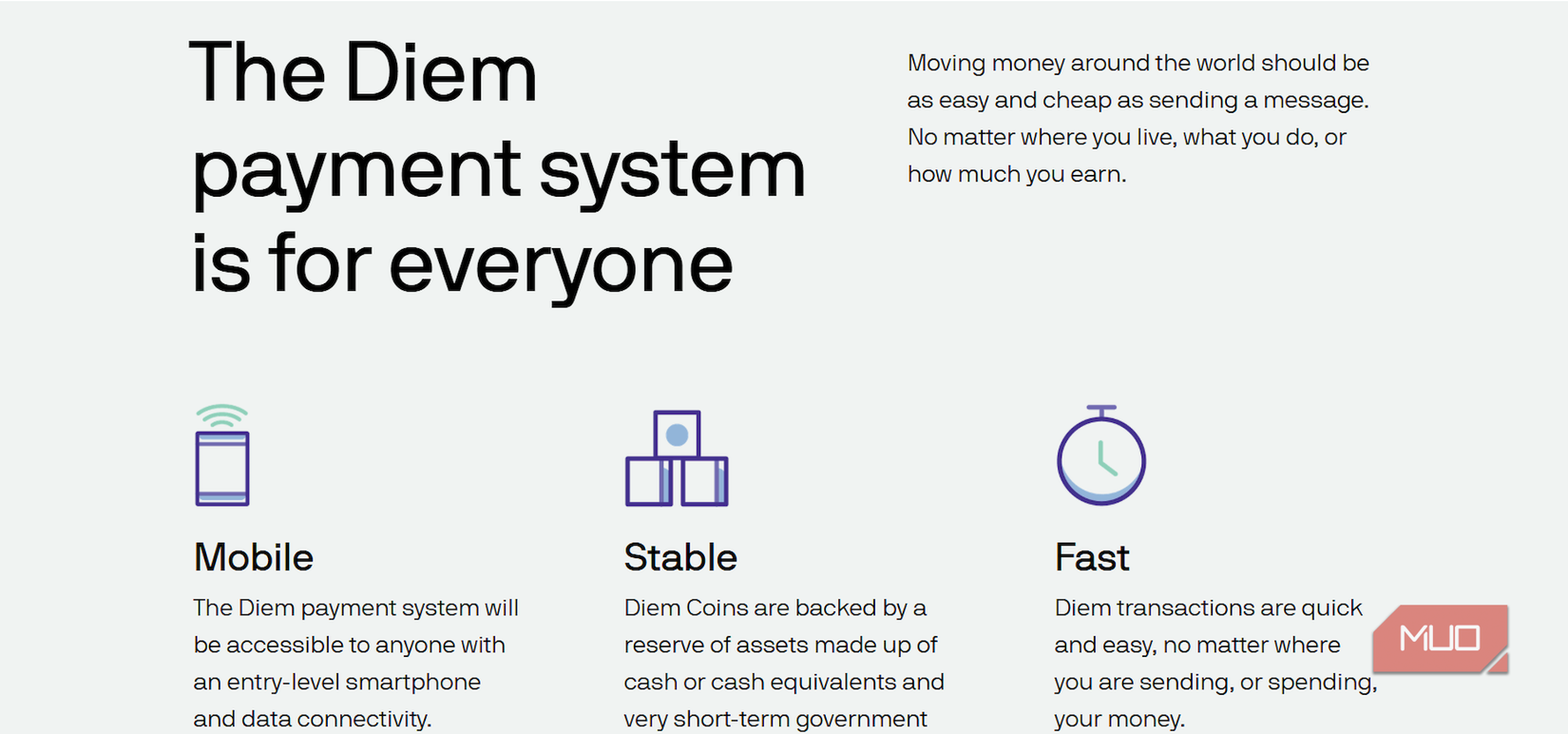 The Diem payment system is for everyone

Moving money around the world should be as easy and cheap as sending a message. No matter where you live, what you do, or how much you earn.

Mobile

The Diem payment system will be accessible to anyone with an entry-level smartphone and data connectivity.

Stable

Diem Coins are backed by a reserve of assets made up of cash or cash equivalents and very short-term government

Fast

Diem transactions are quick and easy, no matter where you are sending, or spending, your money.

MUO